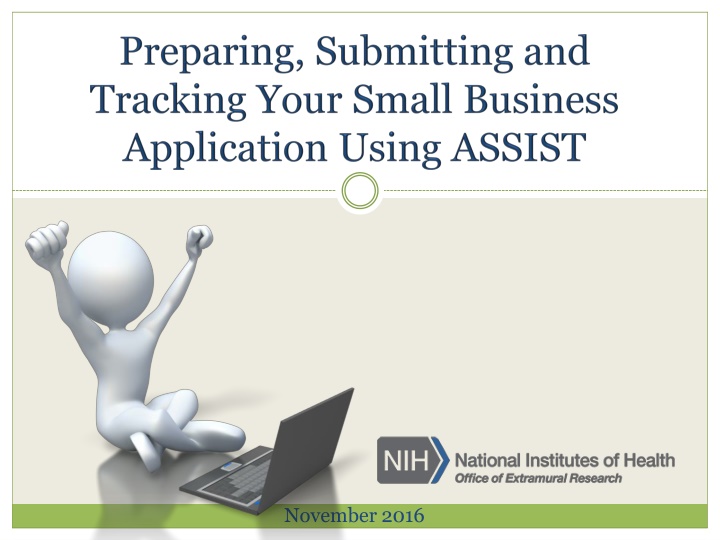 Preparing, Submitting and Tracking Your Small Business Application Using ASSIST

NIH National Institutes of Health
Office of Extramural Research

November 2016